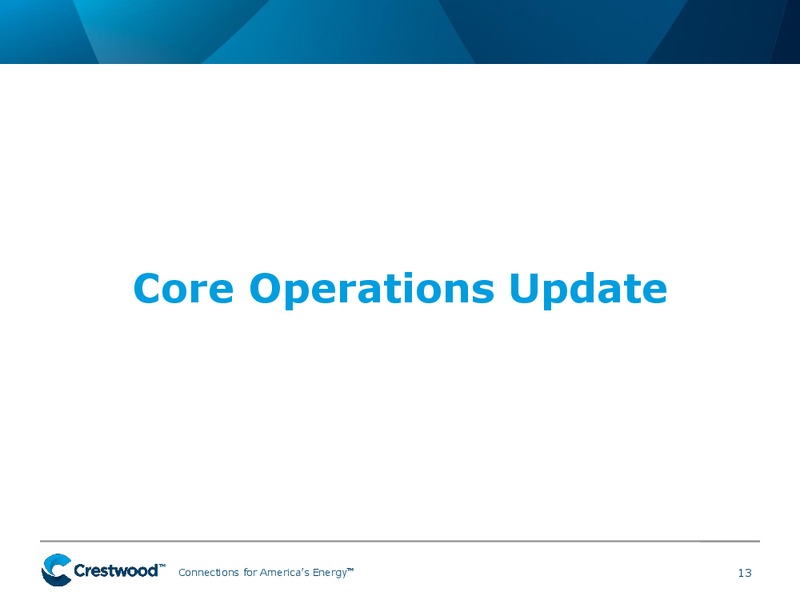 Core Operations Update

Crestwood™ Connections for America's Energy™ 13